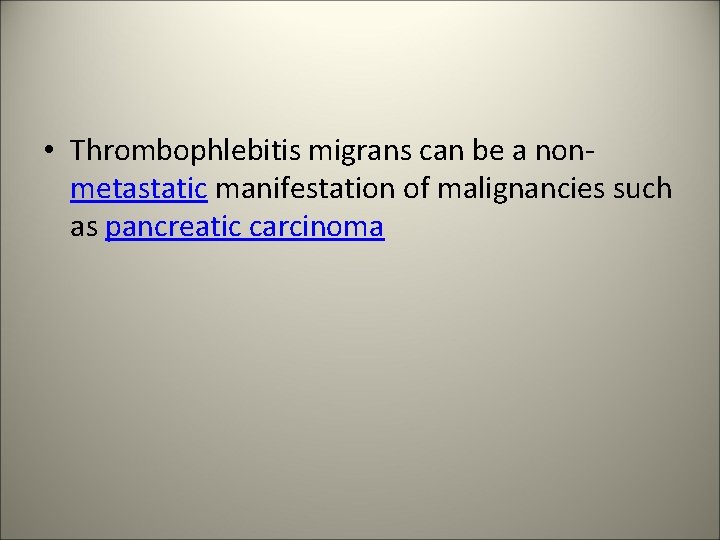 • Thrombophlebitis migrans can be a non-metastatic manifestation of malignancies such as pancreatic carcinoma